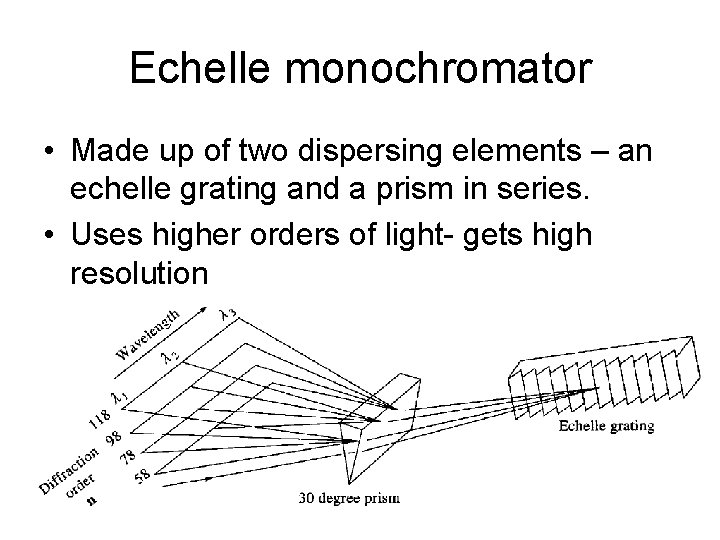 Echelle monochromator

• Made up of two dispersing elements – an echelle grating and a prism in series.

• Uses higher orders of light- gets high resolution

Wavelength

$\lambda_3$

$\lambda_2$

$\lambda_1$

118

98

78

58

Diffraction order n

30 degree prism

Echelle grating